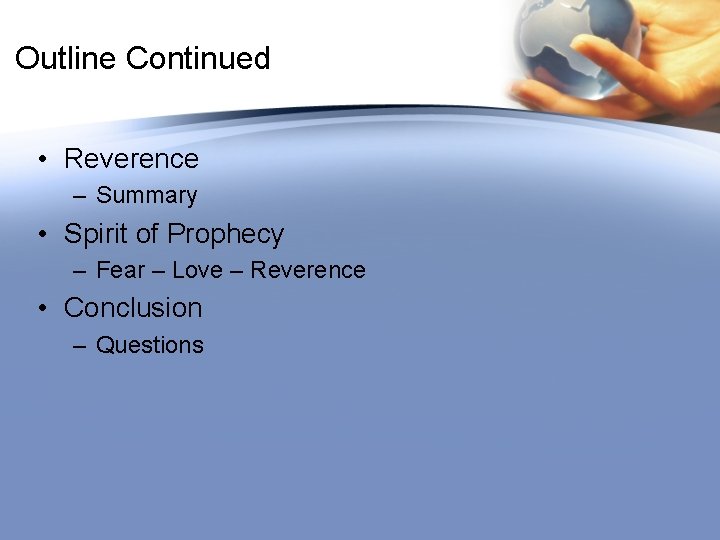 Outline Continued

• Reverence
– Summary
• Spirit of Prophecy
– Fear – Love – Reverence
• Conclusion
– Questions